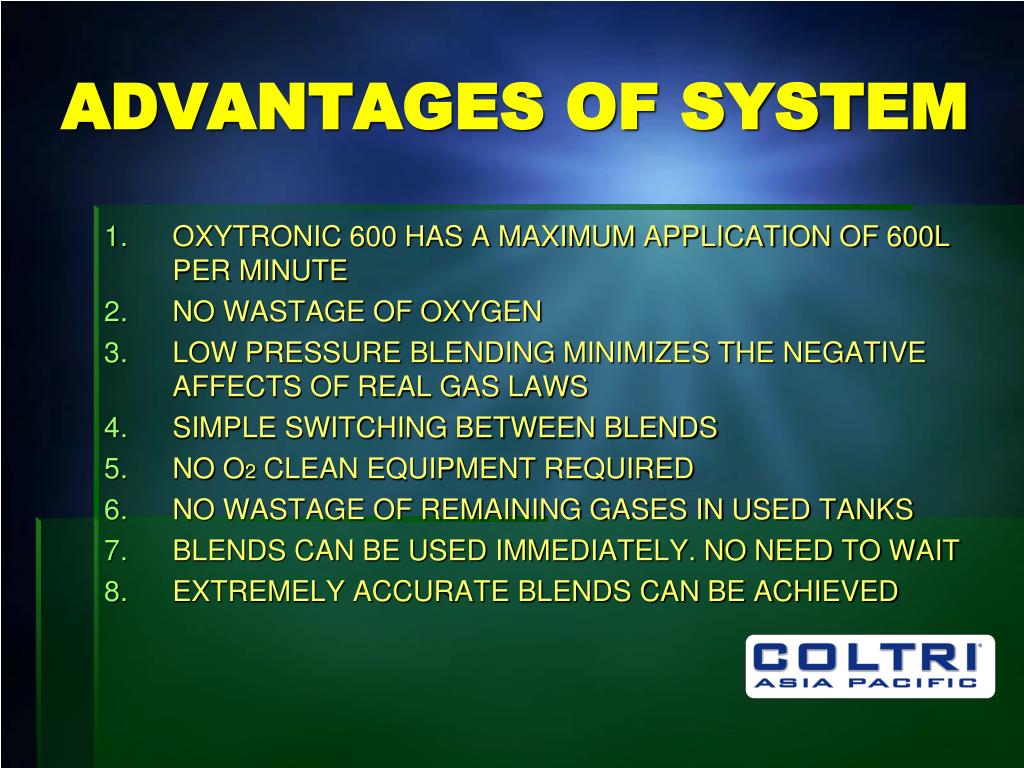 ADVANTAGES OF SYSTEM

1. OXYTRONIC 600 HAS A MAXIMUM APPLICATION OF 600L PER MINUTE
2. NO WASTAGE OF OXYGEN
3. LOW PRESSURE BLENDING MINIMIZES THE NEGATIVE AFFECTS OF REAL GAS LAWS
4. SIMPLE SWITCHING BETWEEN BLENDS
5. NO $O_2$ CLEAN EQUIPMENT REQUIRED
6. NO WASTAGE OF REMAINING GASES IN USED TANKS
7. BLENDS CAN BE USED IMMEDIATELY. NO NEED TO WAIT
8. EXTREMELY ACCURATE BLENDS CAN BE ACHIEVED

COLTRI®
ASIA PACIFIC